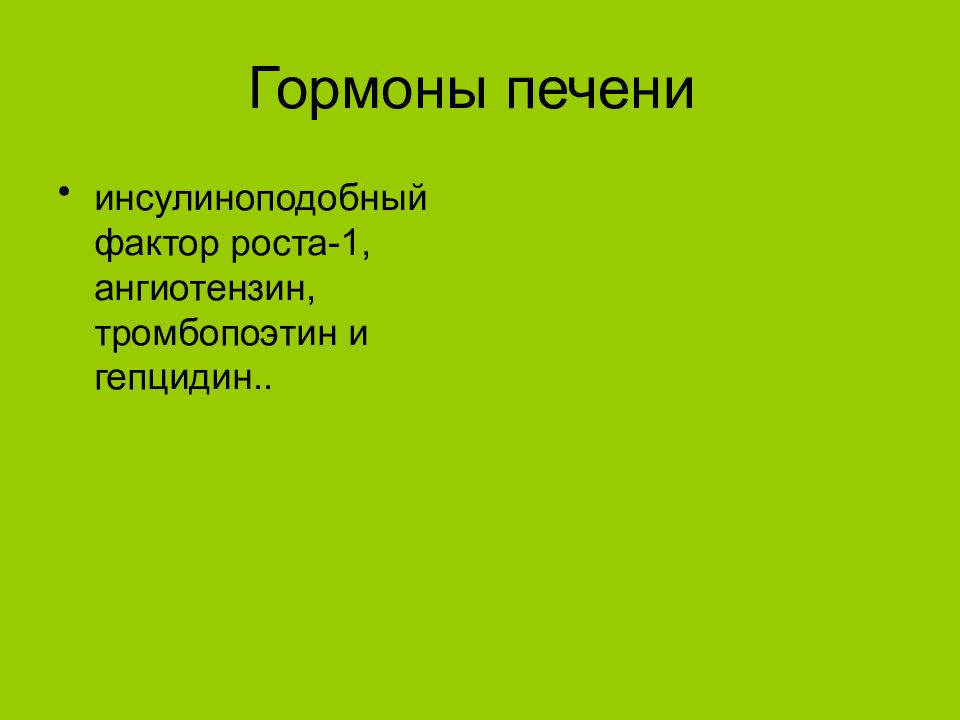 Гормоны печени

• инсулиноподобный фактор роста-1, ангиотензин, тромбопоэтин и гепцидин..